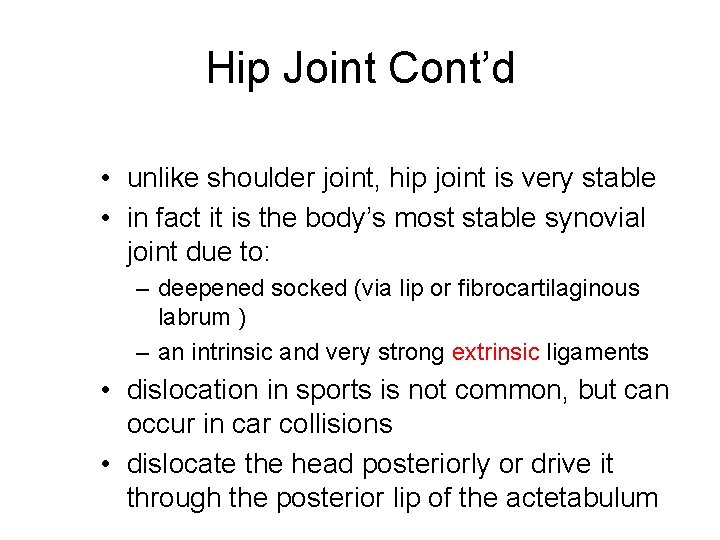 Hip Joint Cont’d

• unlike shoulder joint, hip joint is very stable
• in fact it is the body’s most stable synovial joint due to:
– deepened socked (via lip or fibrocartilaginous labrum )
– an intrinsic and very strong extrinsic ligaments
• dislocation in sports is not common, but can occur in car collisions
• dislocate the head posteriorly or drive it through the posterior lip of the actetabulum